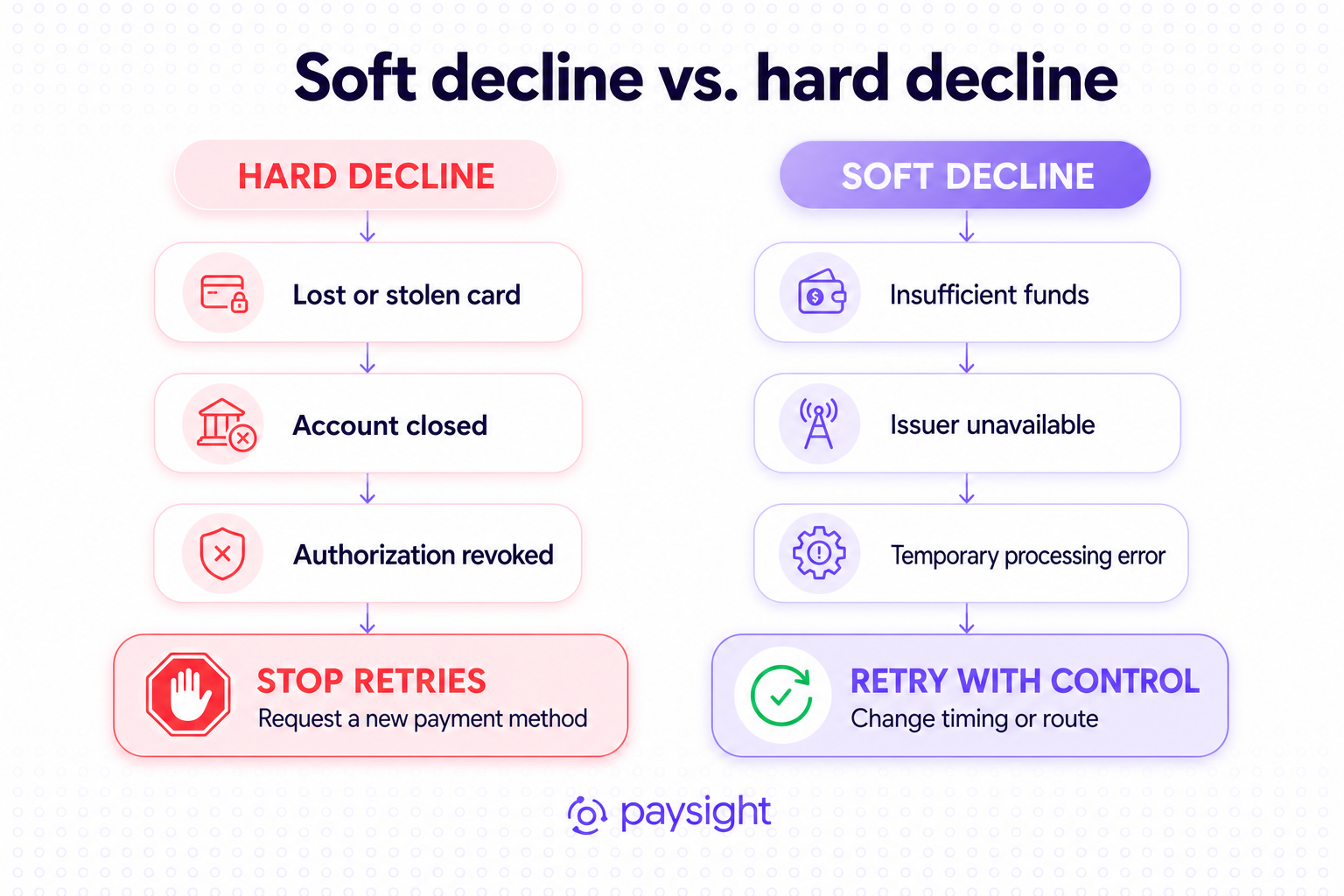 Soft decline vs. hard decline

HARD DECLINE

Lost or stolen card

Account closed

Authorization revoked

STOP RETRIES
Request a new payment method

SOFT DECLINE

Insufficient funds

Issuer unavailable

Temporary processing error

RETRY WITH CONTROL
Change timing or route

paysight